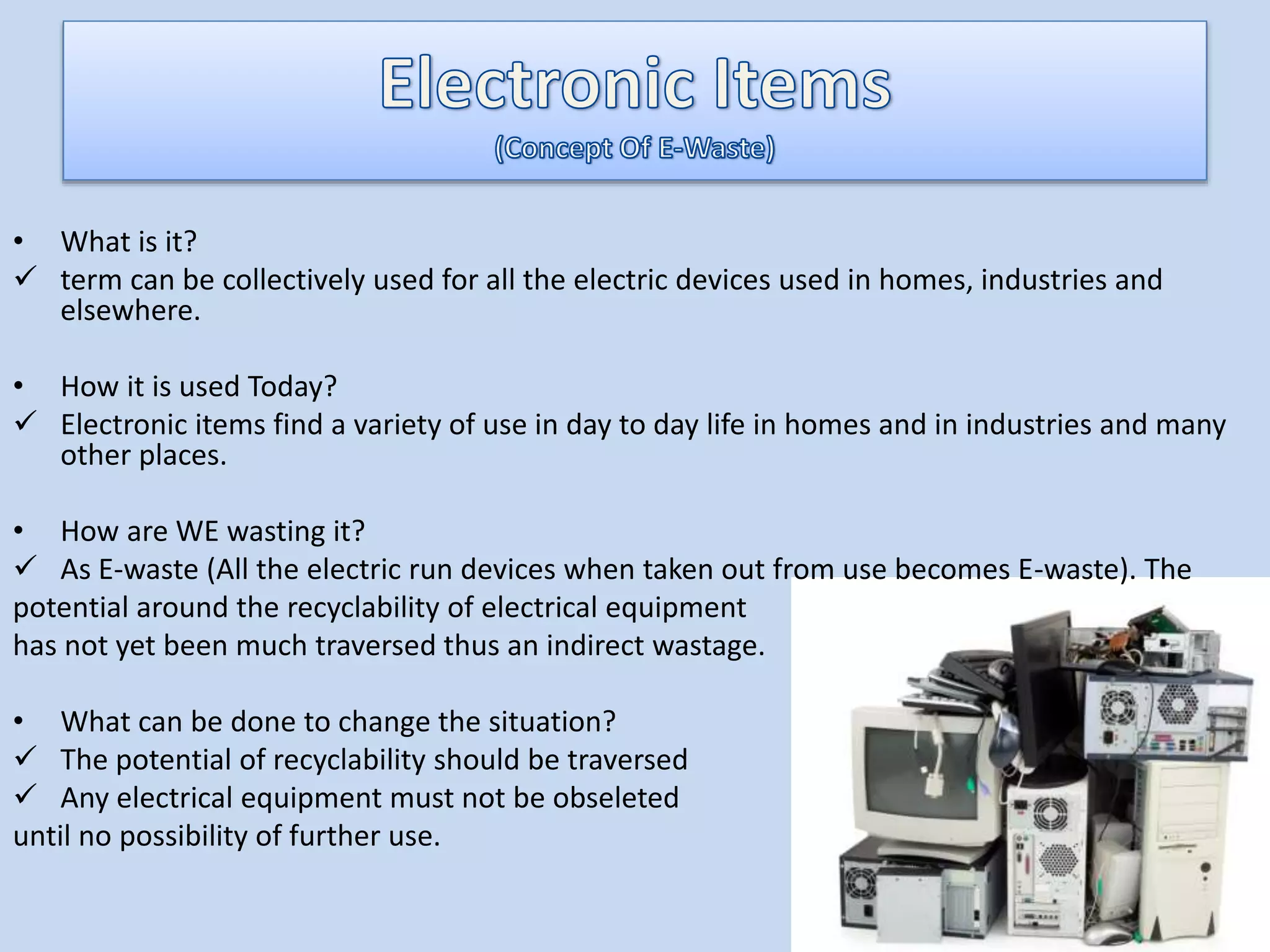 Electronic Items
(Concept Of E-Waste)

• What is it?
✓ term can be collectively used for all the electric devices used in homes, industries and elsewhere.

• How it is used Today?
✓ Electronic items find a variety of use in day to day life in homes and in industries and many other places.

• How are WE wasting it?
✓ As E-waste (All the electric run devices when taken out from use becomes E-waste). The potential around the recyclability of electrical equipment has not yet been much traversed thus an indirect wastage.

• What can be done to change the situation?
✓ The potential of recyclability should be traversed
✓ Any electrical equipment must not be obseleted until no possibility of further use.